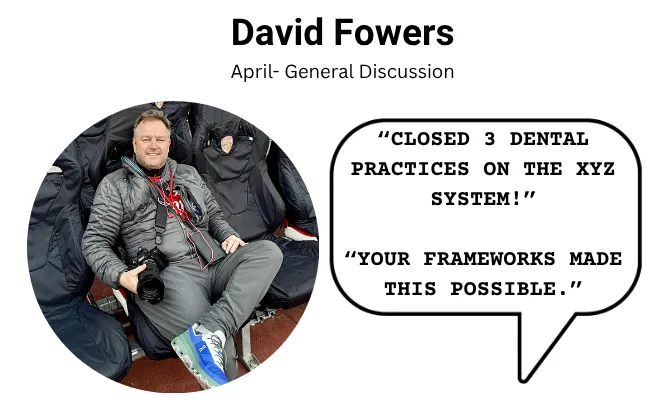 David Fowers

April- General Discussion

“CLOSED 3 DENTAL PRACTICES ON THE XYZ SYSTEM!”

“YOUR FRAMEWORKS MADE THIS POSSIBLE.”